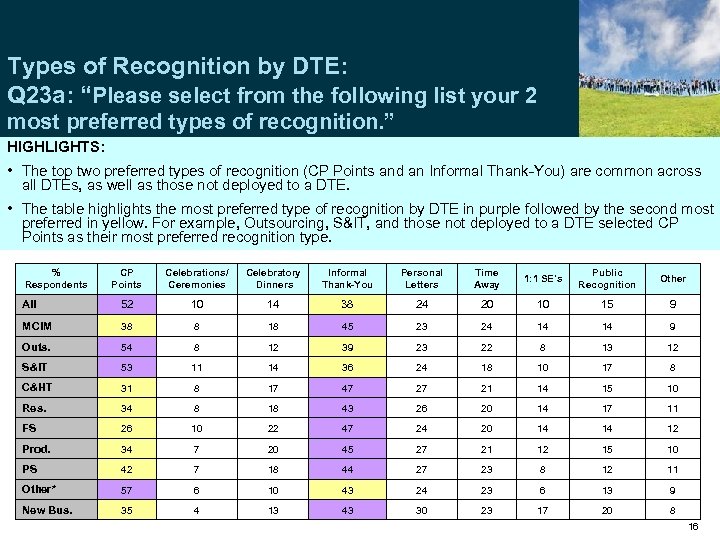 Types of Recognition by DTE:
Q23a: “Please select from the following list your 2 most preferred types of recognition.”

HIGHLIGHTS:

• The top two preferred types of recognition (CP Points and an Informal Thank-You) are common across all DTEs, as well as those not deployed to a DTE.

• The table highlights the most preferred type of recognition by DTE in purple followed by the second most preferred in yellow. For example, Outsourcing, S&IT, and those not deployed to a DTE selected CP Points as their most preferred recognition type.

| % Respondents | CP Points | Celebrations/ Ceremonies | Celebratory Dinners | Informal Thank-You | Personal Letters | Time Away | 1:1 SE's | Public Recognition | Other |
|---|---|---|---|---|---|---|---|---|---|
| All | 52 | 10 | 14 | 38 | 24 | 20 | 10 | 15 | 9 |
| MCIM | 38 | 8 | 18 | 45 | 23 | 24 | 14 | 14 | 9 |
| Outs. | 54 | 8 | 12 | 39 | 23 | 22 | 8 | 13 | 12 |
| S&IT | 53 | 11 | 14 | 36 | 24 | 18 | 10 | 17 | 8 |
| C&HT | 31 | 8 | 17 | 47 | 27 | 21 | 14 | 15 | 10 |
| Res. | 34 | 8 | 18 | 43 | 26 | 20 | 14 | 17 | 11 |
| FS | 26 | 10 | 22 | 47 | 24 | 20 | 14 | 14 | 12 |
| Prod. | 34 | 7 | 20 | 45 | 27 | 21 | 12 | 15 | 10 |
| PS | 42 | 7 | 18 | 44 | 27 | 23 | 8 | 12 | 11 |
| Other* | 57 | 6 | 10 | 43 | 24 | 23 | 6 | 13 | 9 |
| New Bus. | 35 | 4 | 13 | 43 | 30 | 23 | 17 | 20 | 8 |

16